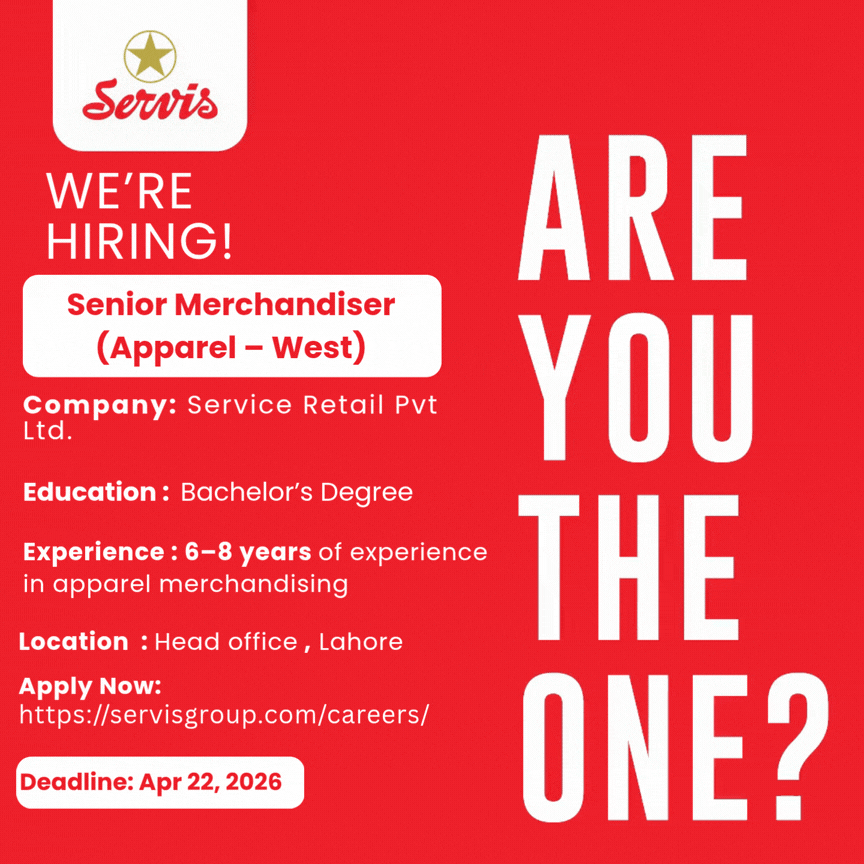 Servis

WE'RE HIRING!

Senior Merchandiser (Apparel – West)

Company: Service Retail Pvt Ltd.

Education : Bachelor's Degree

Experience : 6–8 years of experience in apparel merchandising

Location : Head office , Lahore

Apply Now:
https://servisgroup.com/careers/

Deadline: Apr 22, 2026

ARE YOU THE ONE?